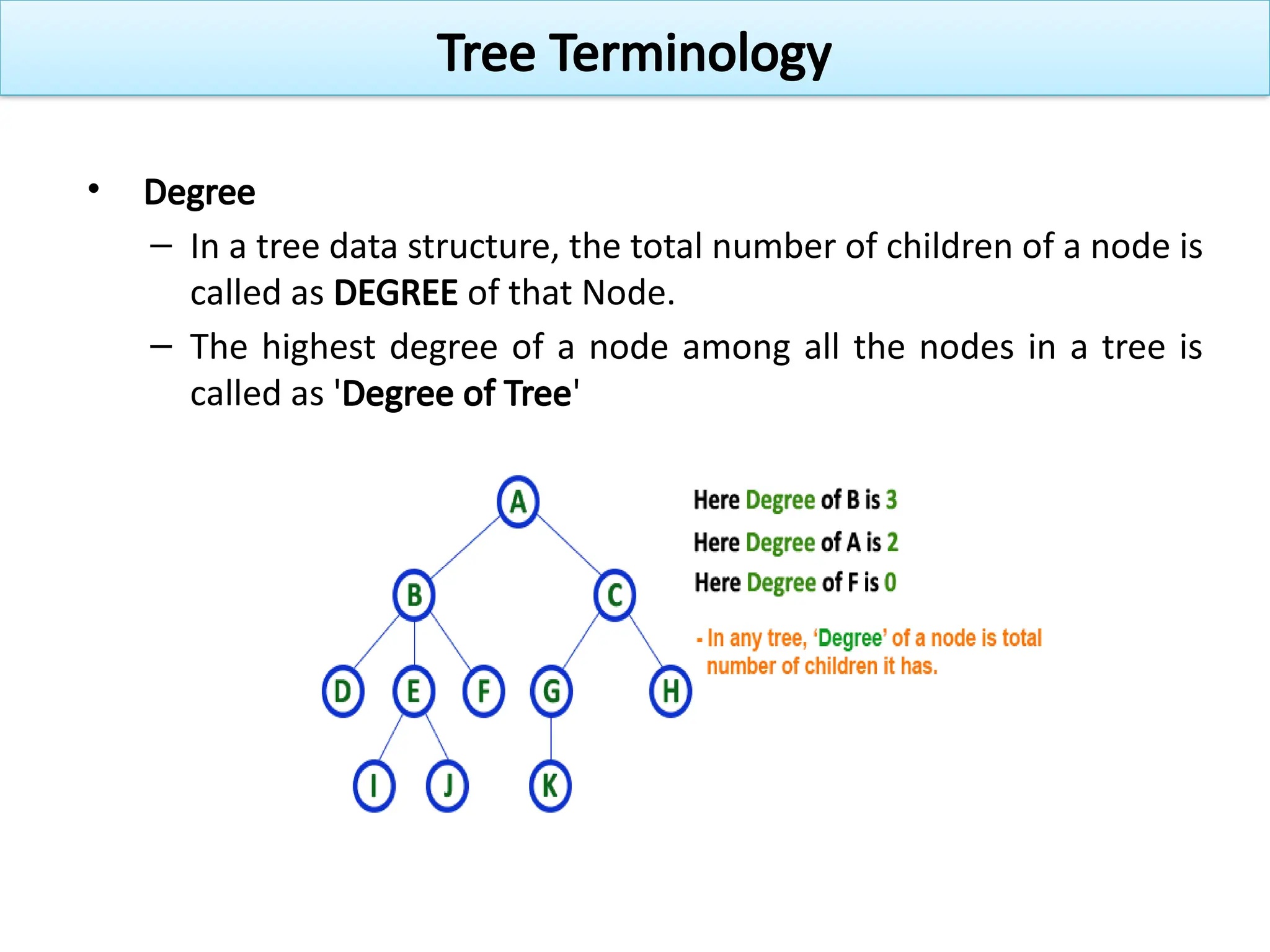 Tree Terminology

• Degree
– In a tree data structure, the total number of children of a node is called as DEGREE of that Node.
– The highest degree of a node among all the nodes in a tree is called as 'Degree of Tree'

A
B
C
D
E
F
G
H
I
J
K

Here Degree of B is 3
Here Degree of A is 2
Here Degree of F is 0

- In any tree, 'Degree' of a node is total number of children it has.